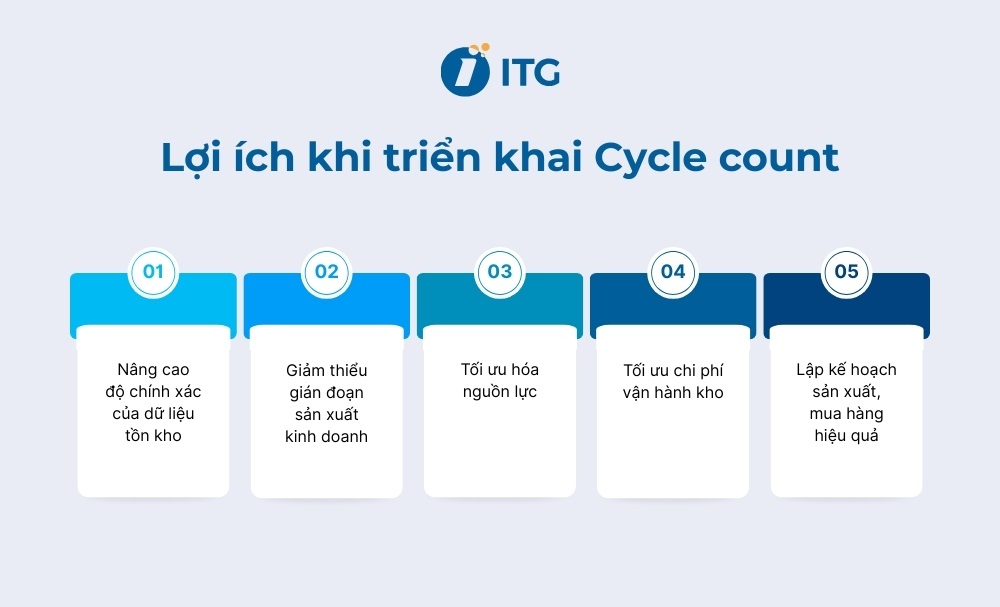 ITG

Lợi ích khi triển khai Cycle count

01

Nâng cao độ chính xác của dữ liệu tồn kho

02

Giảm thiểu gián đoạn sản xuất kinh doanh

03

Tối ưu hóa nguồn lực

04

Tối ưu chi phí vận hành kho

05

Lập kế hoạch sản xuất, mua hàng hiệu quả